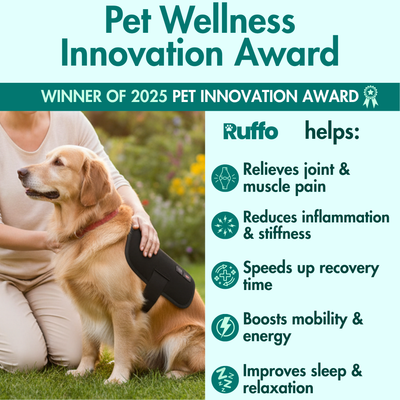 Pet Wellness Innovation Award

WINNER OF 2025 PET INNOVATION AWARD

Ruffo helps:

Relieves joint & muscle pain

Reduces inflammation & stiffness

Speeds up recovery time

Boosts mobility & energy

Improves sleep & relaxation